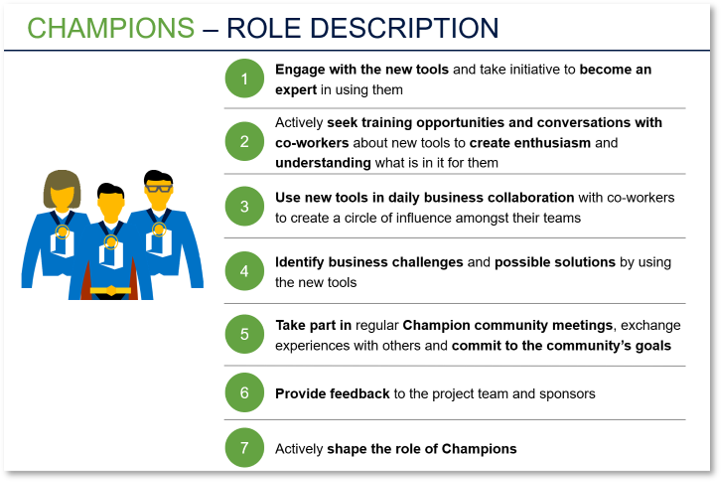 CHAMPIONS – ROLE DESCRIPTION

1 Engage with the new tools and take initiative to become an expert in using them

2 Actively seek training opportunities and conversations with co-workers about new tools to create enthusiasm and understanding what is in it for them

3 Use new tools in daily business collaboration with co-workers to create a circle of influence amongst their teams

4 Identify business challenges and possible solutions by using the new tools

5 Take part in regular Champion community meetings, exchange experiences with others and commit to the community's goals

6 Provide feedback to the project team and sponsors

7 Actively shape the role of Champions